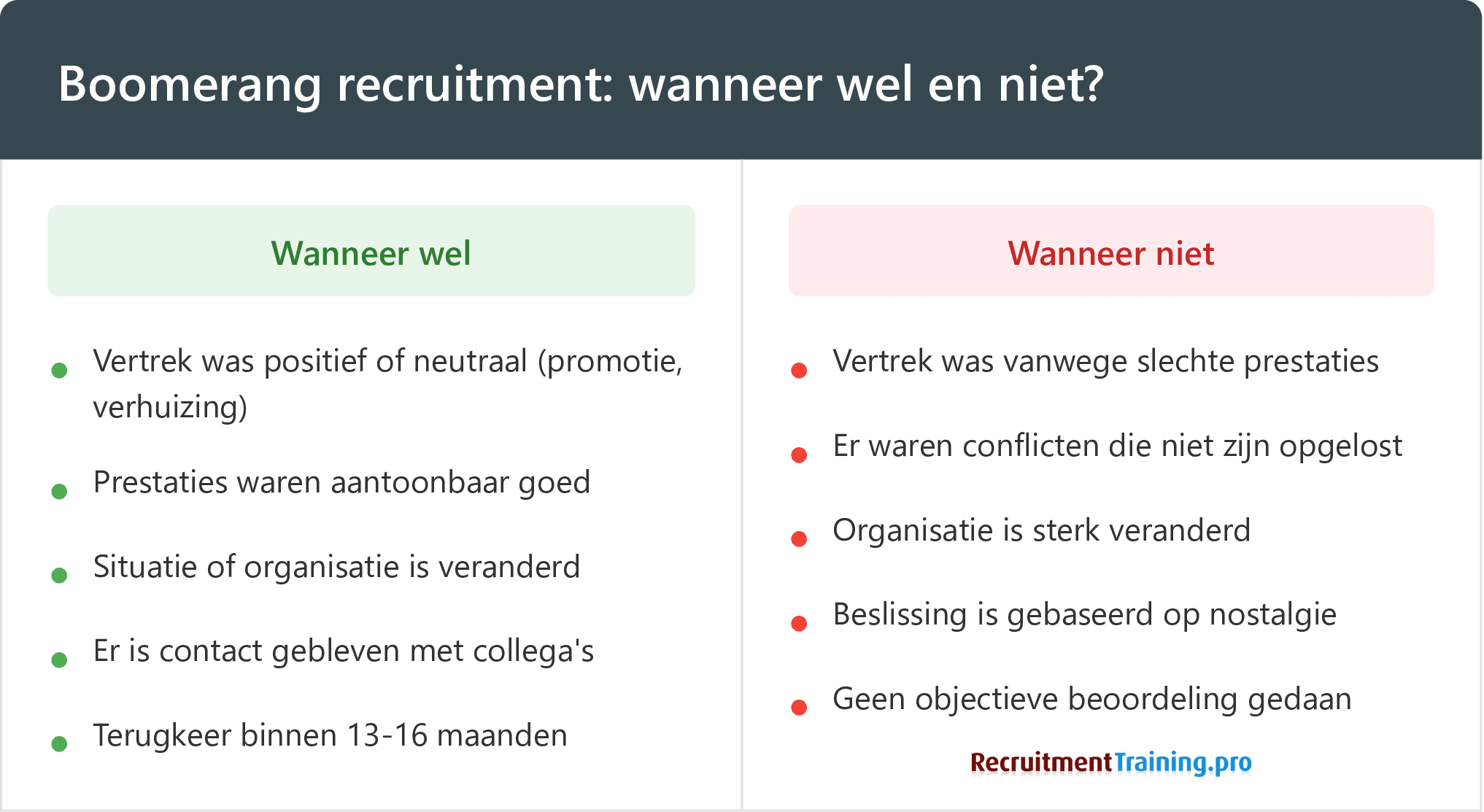 Boomerang recruitment: wanneer wel en niet?

Wanneer wel

- Vertrek was positief of neutraal (promotie, verhuizing)
- Prestaties waren aantoonbaar goed
- Situatie of organisatie is veranderd
- Er is contact gebleven met collega's
- Terugkeer binnen 13-16 maanden

Wanneer niet

- Vertrek was vanwege slechte prestaties
- Er waren conflicten die niet zijn opgelost
- Organisatie is sterk veranderd
- Beslissing is gebaseerd op nostalgie
- Geen objectieve beoordeling gedaan

RecruitmentTraining.pro